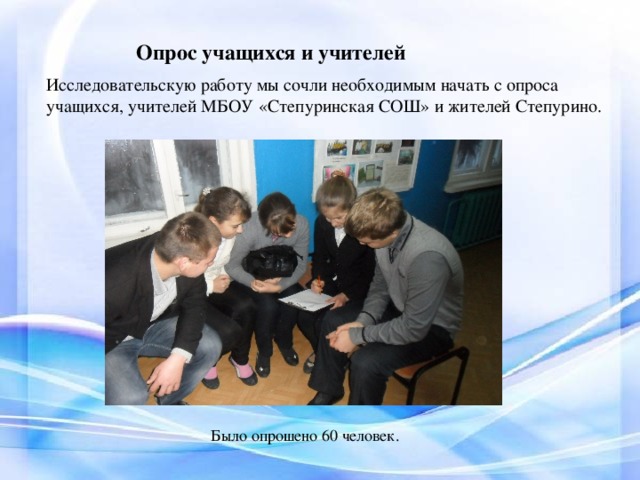 Опрос учащихся и учителей

Исследовательскую работу мы сочли необходимым начать с опроса учащихся, учителей МБОУ «Степуринская СОШ» и жителей Степурино.

Было опрошено 60 человек.